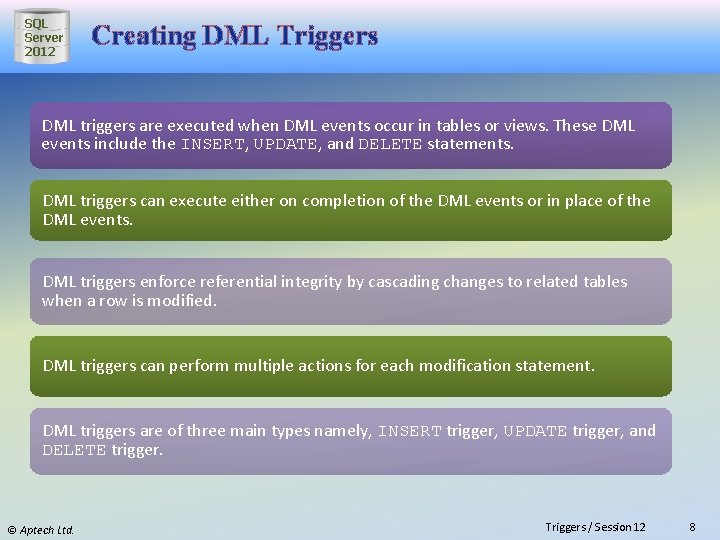 SQL Server 2012

Creating DML Triggers

DML triggers are executed when DML events occur in tables or views. These DML events include the INSERT, UPDATE, and DELETE statements.

DML triggers can execute either on completion of the DML events or in place of the DML events.

DML triggers enforce referential integrity by cascading changes to related tables when a row is modified.

DML triggers can perform multiple actions for each modification statement.

DML triggers are of three main types namely, INSERT trigger, UPDATE trigger, and DELETE trigger.

© Aptech Ltd.

Triggers / Session 12

8